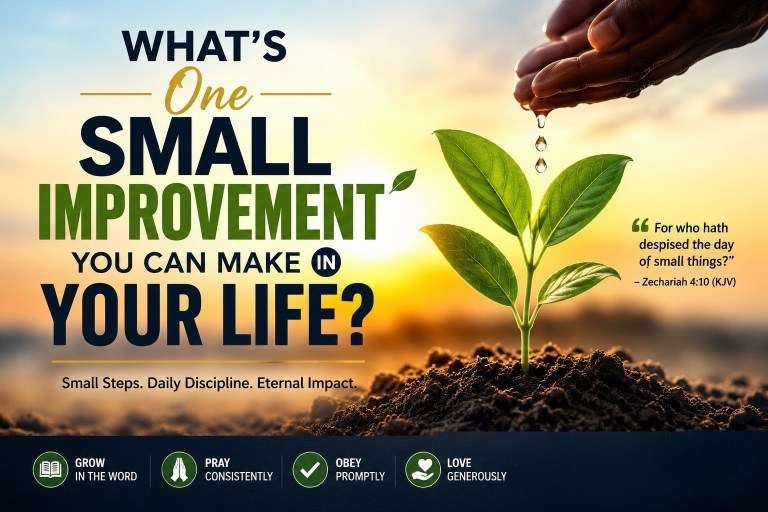 WHAT'S
One
SMALL
IMPROVEMENT
YOU CAN MAKE IN
YOUR LIFE?

Small Steps. Daily Discipline. Eternal Impact.

" For who hath despised the day of small things?"
– Zechariah 4:10 (KJV)

GROW
IN THE WORD

PRAY
CONSISTENTLY

OBEY
PROMPTLY

LOVE
GENEROUSLY